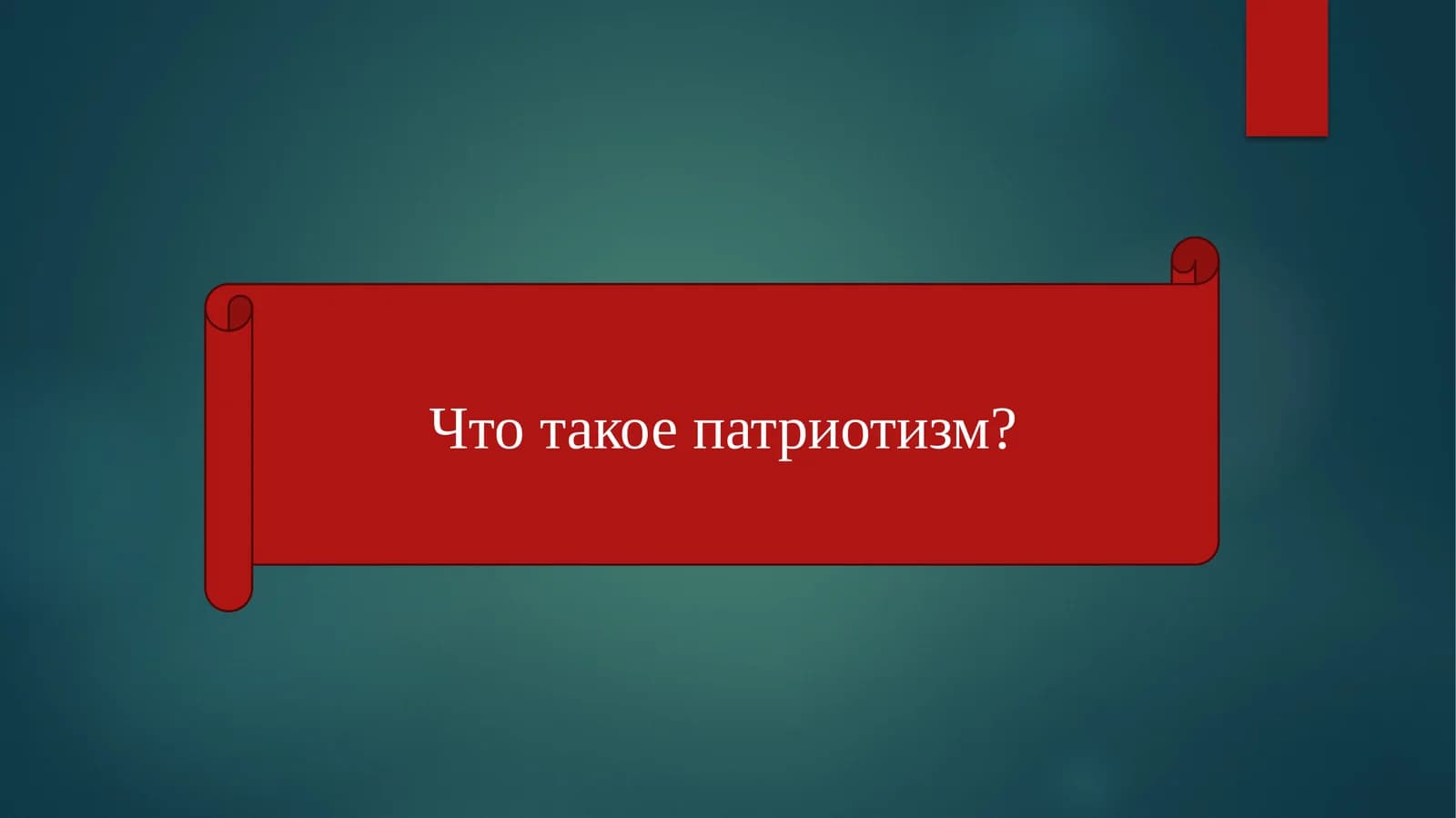 Что такое патриотизм?